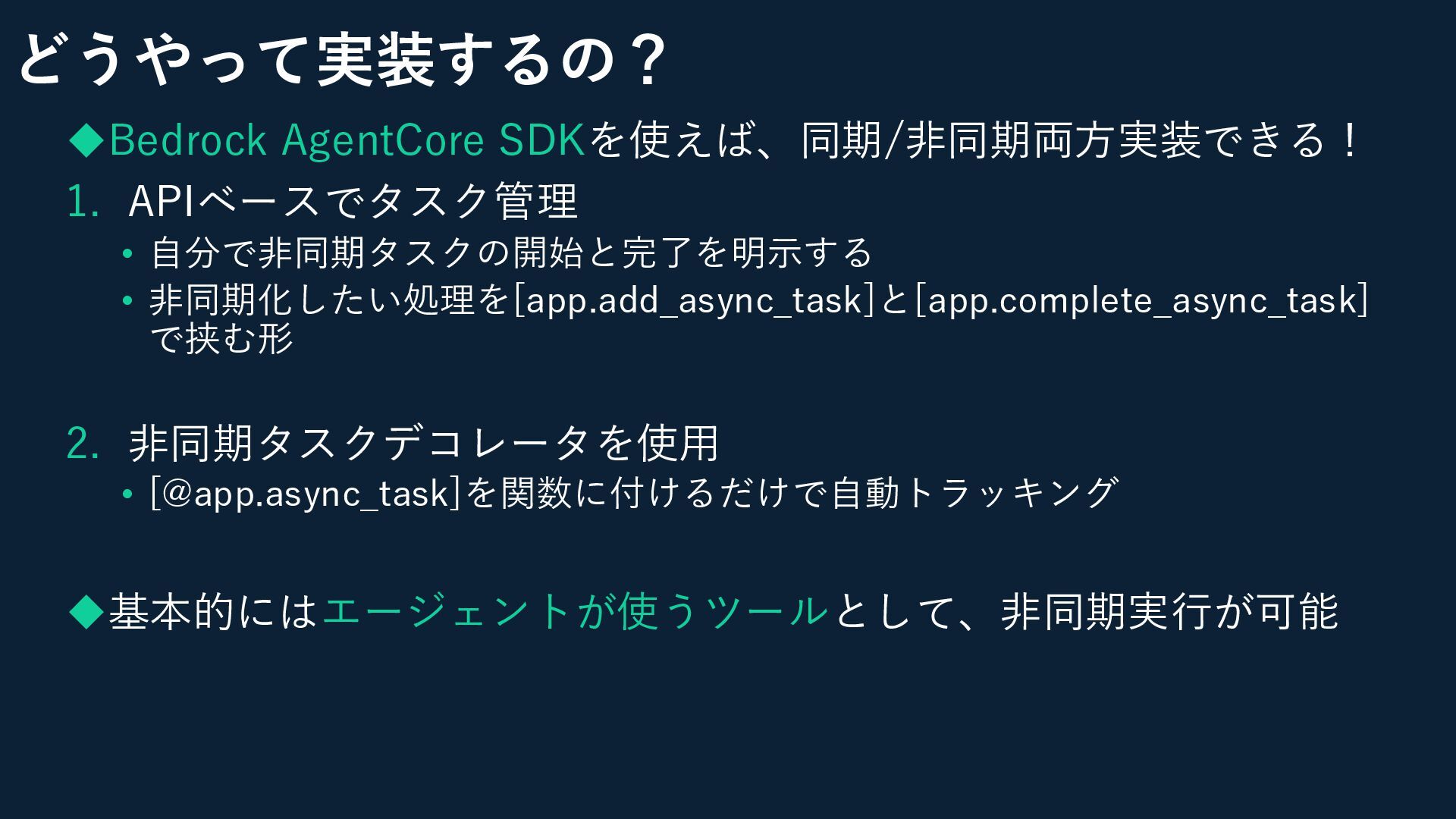 どうやって実装するの？

◆Bedrock AgentCore SDKを使えば、同期/非同期両方実装できる！

1. APIベースでタスク管理
• 自分で非同期タスクの開始と完了を明示する
• 非同期化したい処理を[app.add_async_task]と[app.complete_async_task]で挟む形

2. 非同期タスクデコレータを使用
• [@app.async_task]を関数に付けるだけで自動トラッキング

◆基本的にはエージェントが使うツールとして、非同期実行が可能